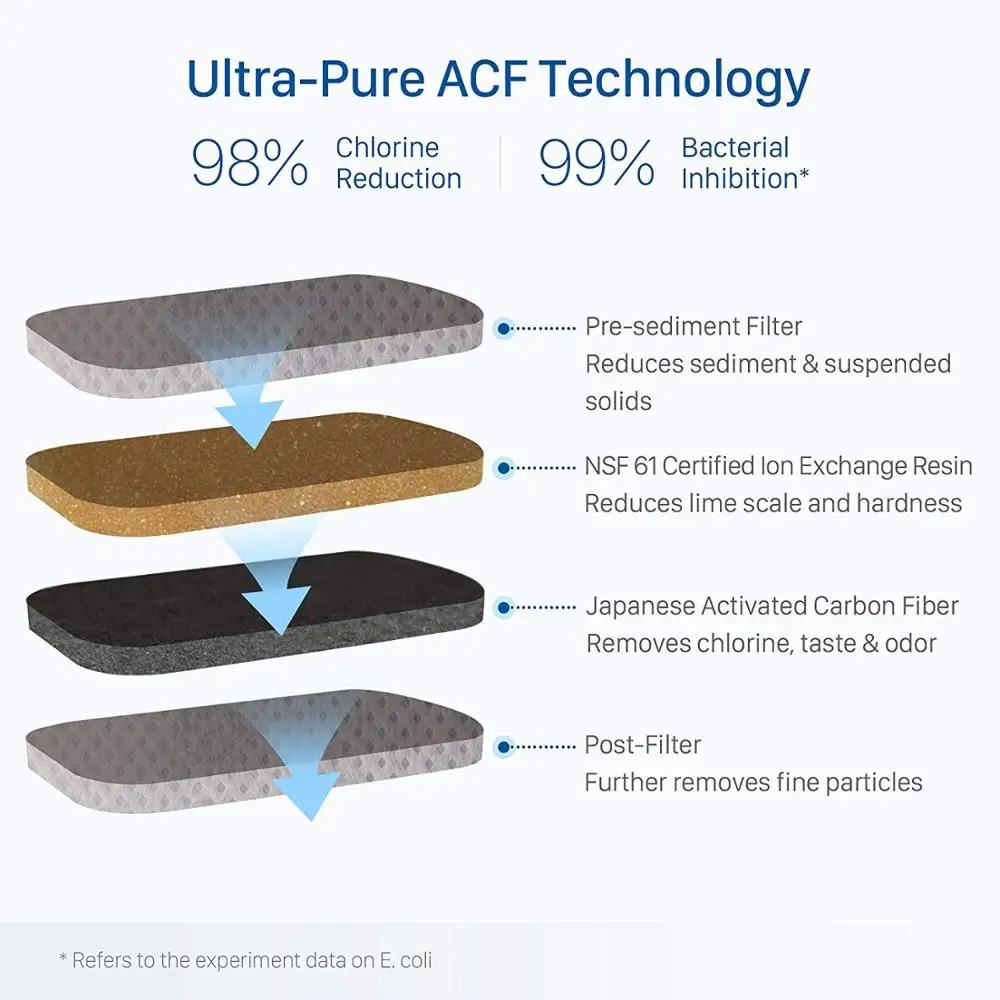 Ultra-Pure ACF Technology

98% Chlorine Reduction

99% Bacterial Inhibition*

Pre-sediment Filter
Reduces sediment & suspended solids

NSF 61 Certified Ion Exchange Resin
Reduces lime scale and hardness

Japanese Activated Carbon Fiber
Removes chlorine, taste & odor

Post-Filter
Further removes fine particles

* Refers to the experiment data on E. coli